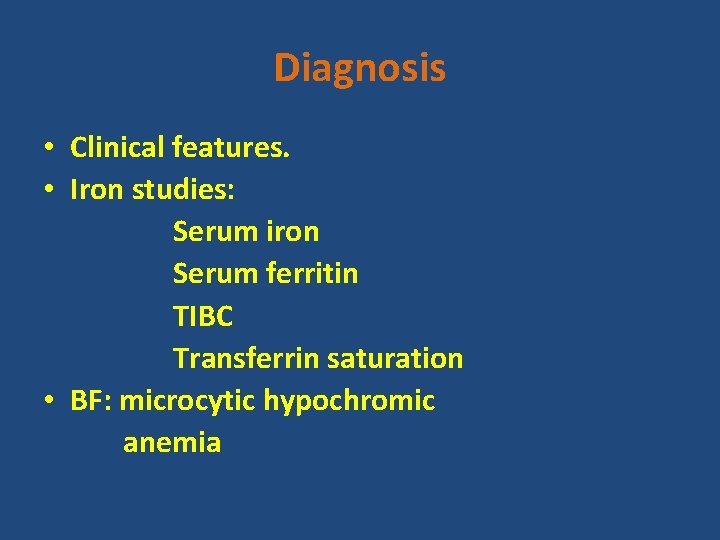 Diagnosis

• Clinical features.
• Iron studies:
Serum iron
Serum ferritin
TIBC
Transferrin saturation
• BF: microcytic hypochromic anemia